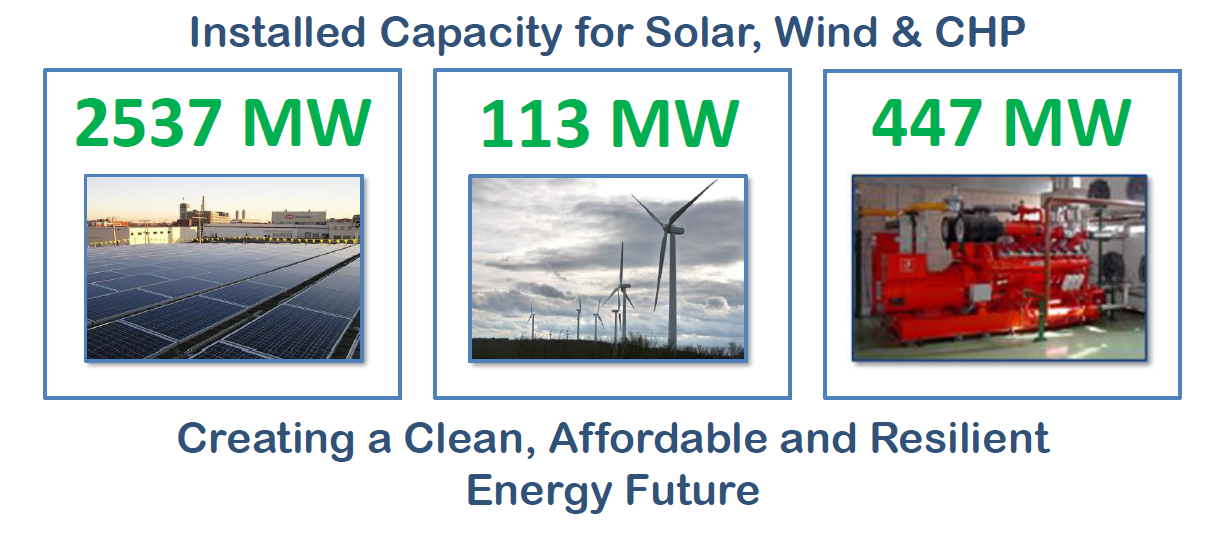 Installed Capacity for Solar, Wind & CHP

2537 MW

113 MW

447 MW

Creating a Clean, Affordable and Resilient Energy Future